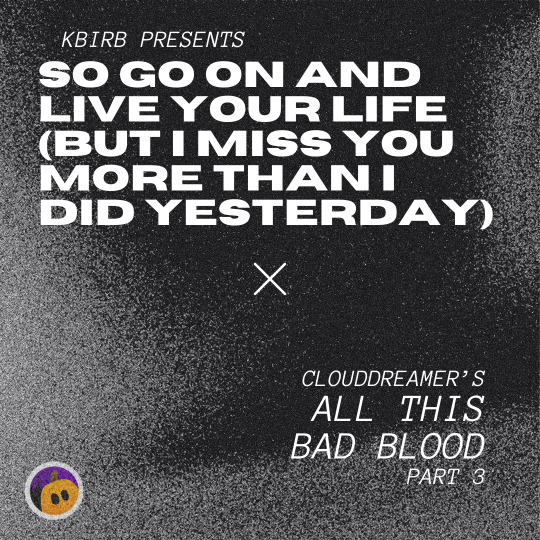 KBIRB PRESENTS

SO GO ON AND LIVE YOUR LIFE (BUT I MISS YOU MORE THAN I DID YESTERDAY)

×

CLOUDDREAMER'S
ALL THIS BAD BLOOD
PART 3